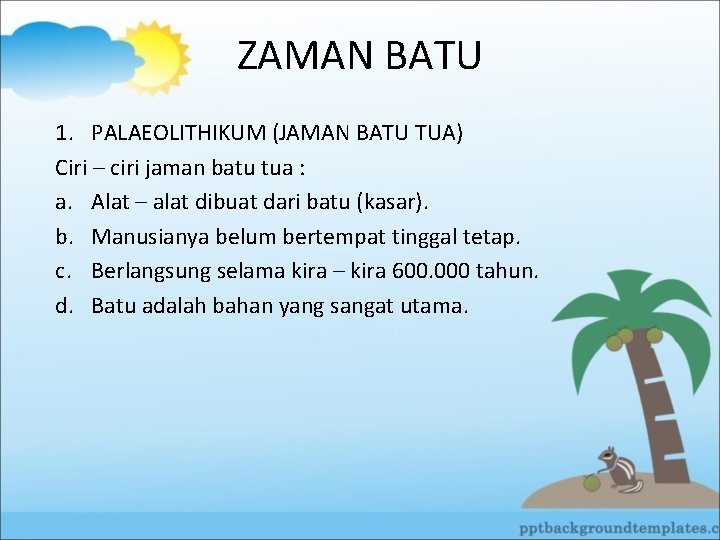 ZAMAN BATU

1. PALAEOLITHIKUM (JAMAN BATU TUA)

Ciri – ciri jaman batu tua :

a. Alat – alat dibuat dari batu (kasar).

b. Manusianya belum bertempat tinggal tetap.

c. Berlangsung selama kira – kira 600.000 tahun.

d. Batu adalah bahan yang sangat utama.

pptbackgroundtemplates.c